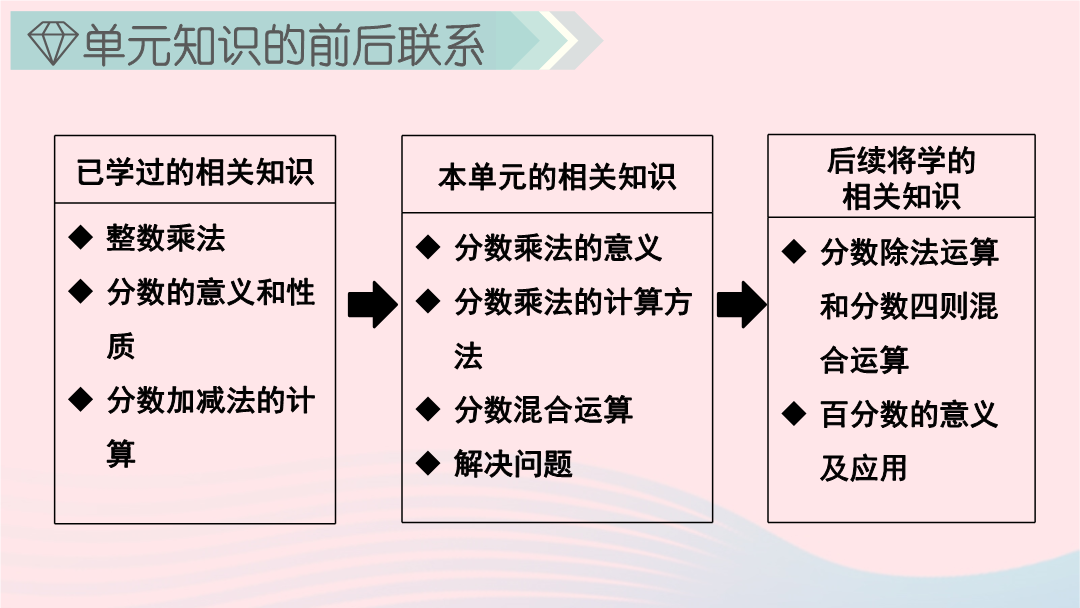 单元知识的前后联系

已学过的相关知识

◆ 整数乘法
◆ 分数的意义和性质
◆ 分数加减法的计算

本单元的相关知识

◆ 分数乘法的意义
◆ 分数乘法的计算方法
◆ 分数混合运算
◆ 解决问题

后续将学的相关知识

◆ 分数除法运算和分数四则混合运算
◆ 百分数的意义及应用